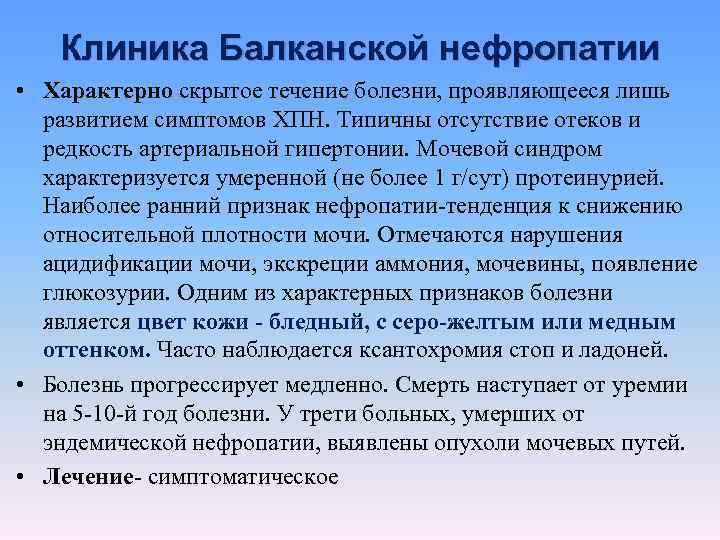 Клиника Балканской нефропатии

• Характерно скрытое течение болезни, проявляющееся лишь развитием симптомов ХПН. Типичны отсутствие отеков и редкость артериальной гипертонии. Мочевой синдром характеризуется умеренной (не более 1 г/сут) протеинурией. Наиболее ранний признак нефропатии-тенденция к снижению относительной плотности мочи. Отмечаются нарушения ацидификации мочи, экскреции аммония, мочевины, появление глюкозурии. Одним из характерных признаков болезни является цвет кожи - бледный, с серо-желтым или медным оттенком. Часто наблюдается ксантохромия стоп и ладоней.

• Болезнь прогрессирует медленно. Смерть наступает от уремии на 5-10-й год болезни. У трети больных, умерших от эндемической нефропатии, выявлены опухоли мочевых путей.

• Лечение- симптоматическое